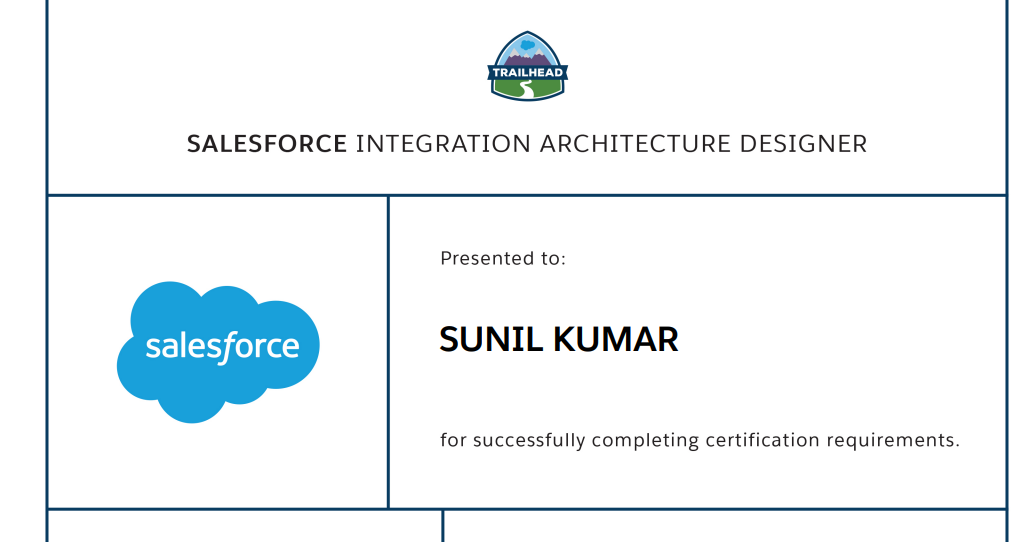 TRAILHEAD

SALESFORCE INTEGRATION ARCHITECTURE DESIGNER

salesforce

Presented to:

SUNIL KUMAR

for successfully completing certification requirements.